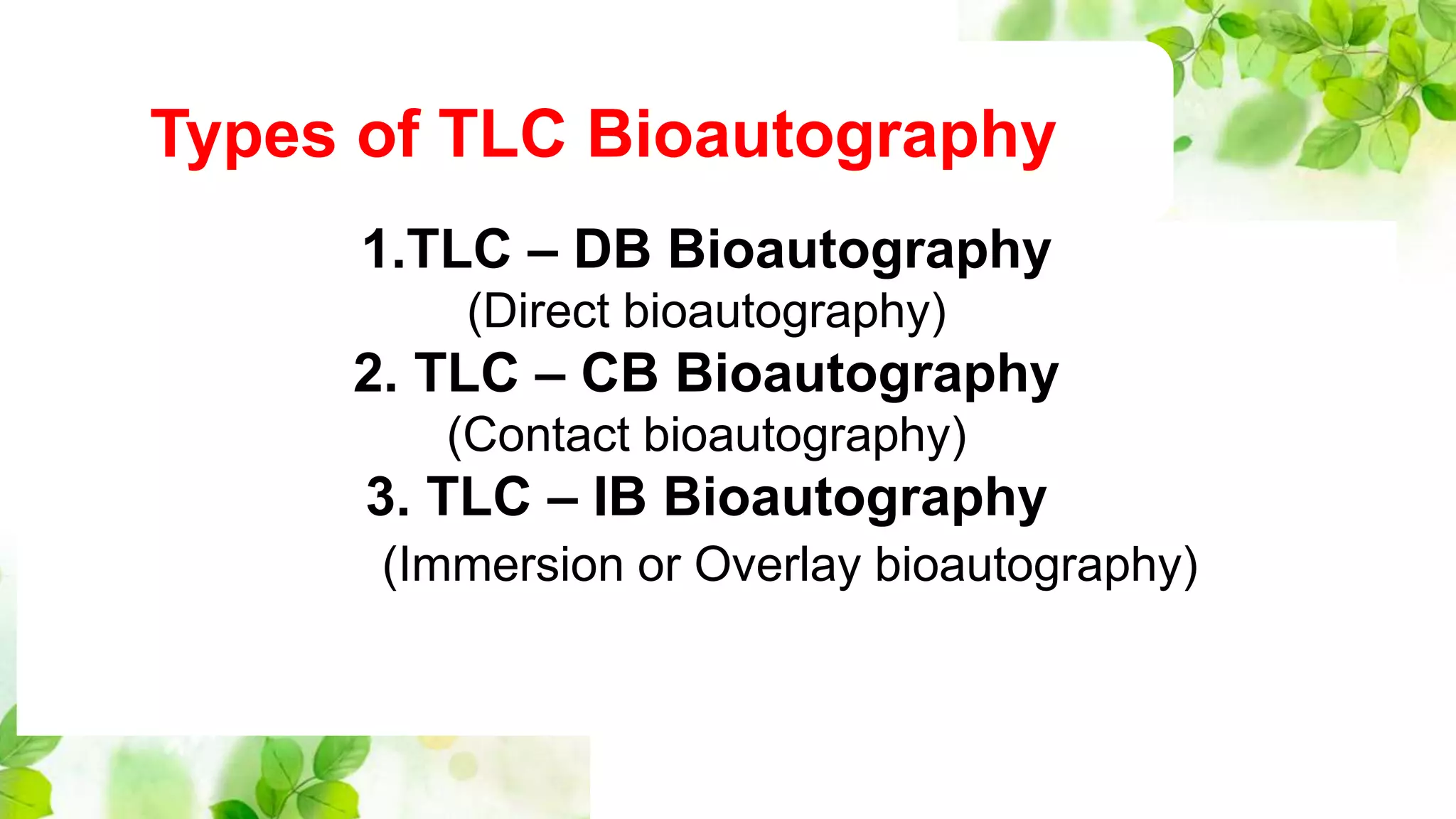 Types of TLC Bioautography

1.TLC – DB Bioautography
(Direct bioautography)
2. TLC – CB Bioautography
(Contact bioautography)
3. TLC – IB Bioautography
(Immersion or Overlay bioautography)